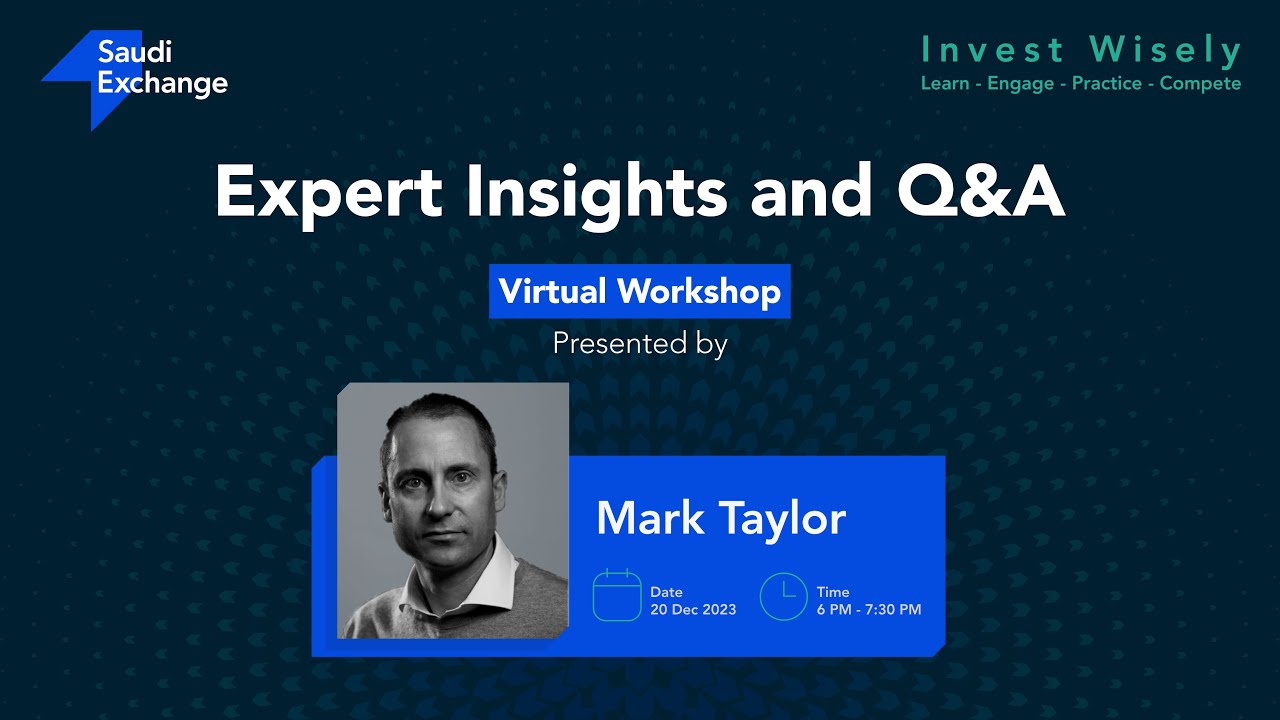 Saudi Exchange

Invest Wisely
Learn - Engage - Practice - Compete

Expert Insights and Q&A

Virtual Workshop
Presented by

Mark Taylor

Date
20 Dec 2023

Time
6 PM - 7:30 PM